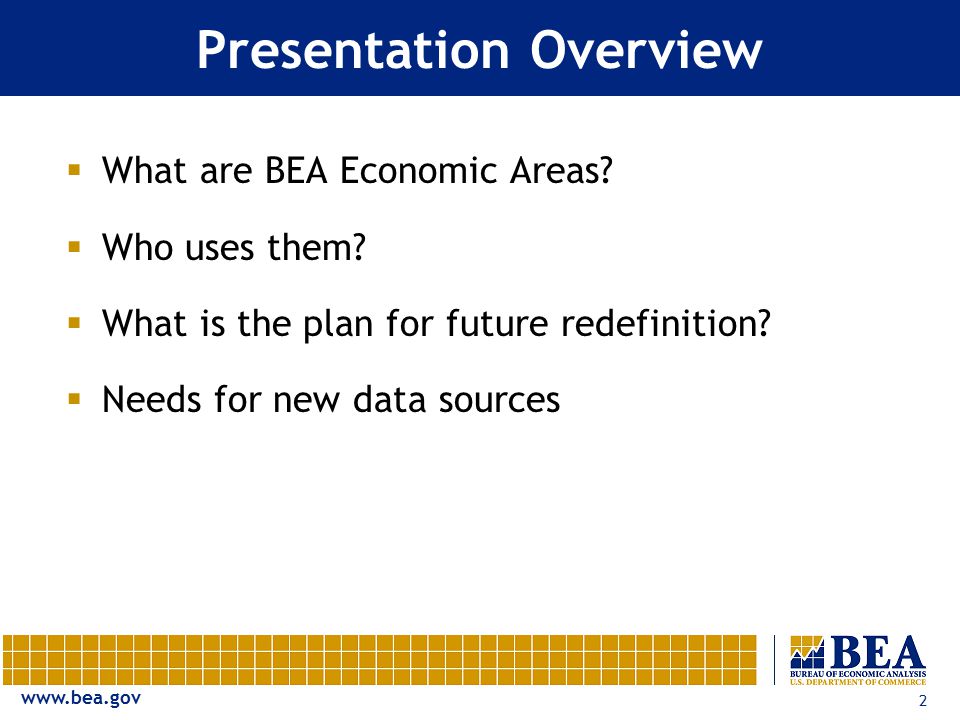 Presentation Overview

▪ What are BEA Economic Areas?

▪ Who uses them?

▪ What is the plan for future redefinition?

▪ Needs for new data sources

BEA
BUREAU OF ECONOMIC ANALYSIS
U.S. DEPARTMENT OF COMMERCE

www.bea.gov

2